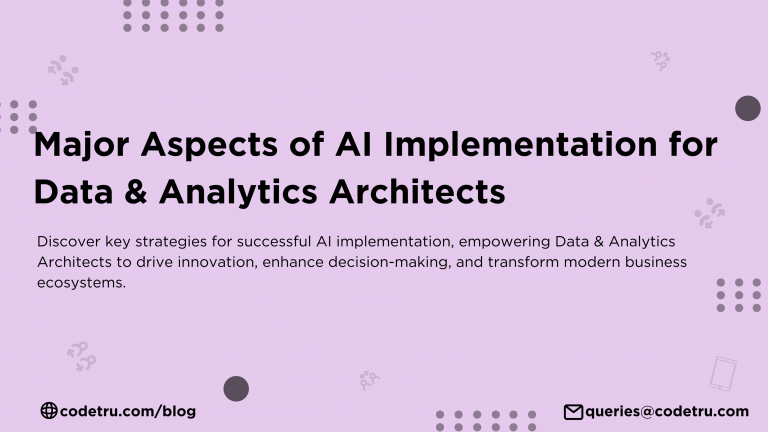 Major Aspects of AI Implementation for Data & Analytics Architects

Discover key strategies for successful AI implementation, empowering Data & Analytics Architects to drive innovation, enhance decision-making, and transform modern business ecosystems.

codetru.com/blog

queries@codetru.com